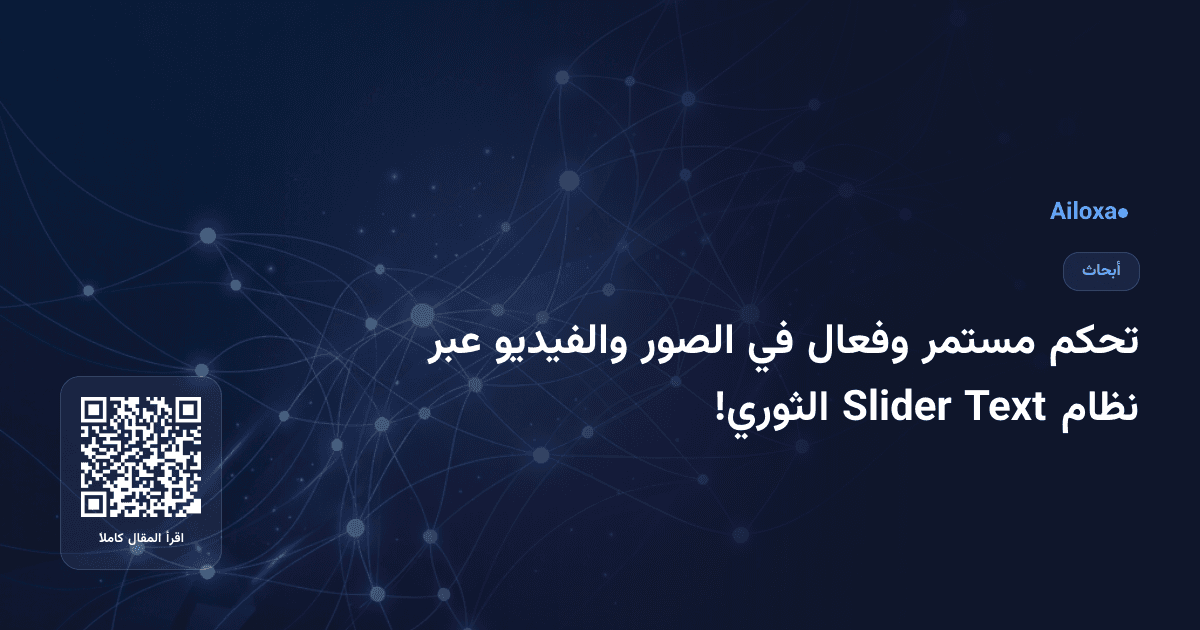 Ailoxa●

أبحاث

تحكم مستمر وفعال في الصور والفيديو عبر نظام Slider Text الثوري!

اقرأ المقال كاملا